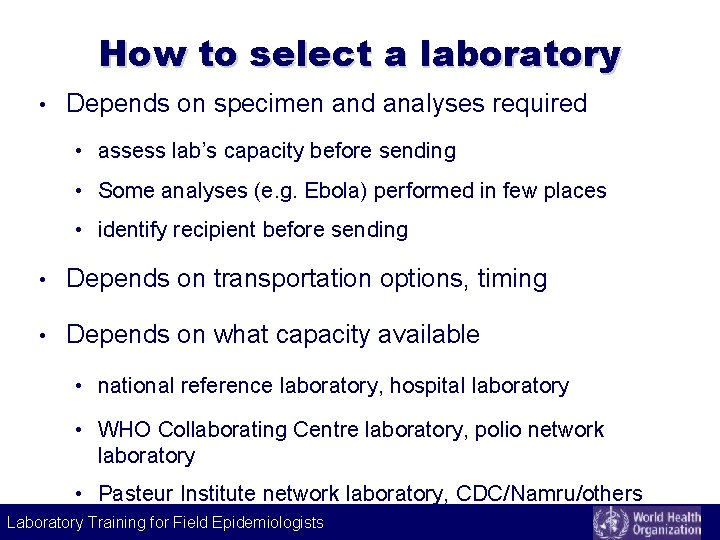 How to select a laboratory

• Depends on specimen and analyses required

• assess lab's capacity before sending

• Some analyses (e.g. Ebola) performed in few places

• identify recipient before sending

• Depends on transportation options, timing

• Depends on what capacity available

• national reference laboratory, hospital laboratory

• WHO Collaborating Centre laboratory, polio network laboratory

• Pasteur Institute network laboratory, CDC/Namru/others

Laboratory Training for Field Epidemiologists

World Health Organization